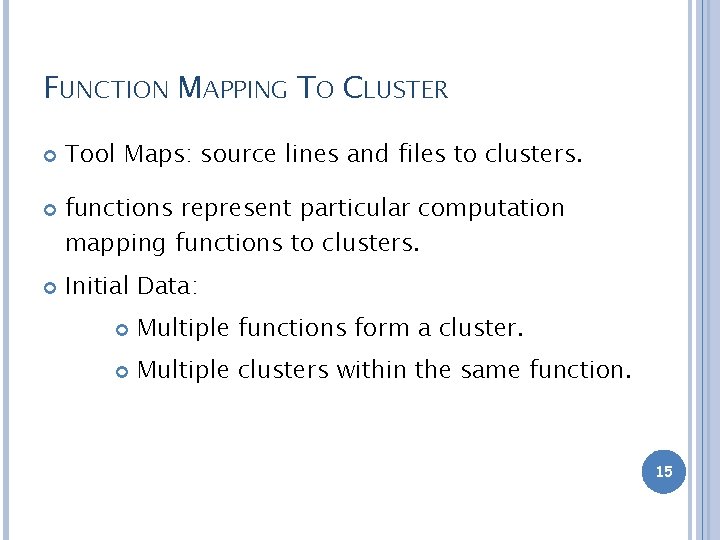 FUNCTION MAPPING TO CLUSTER

Tool Maps: source lines and files to clusters.

functions represent particular computation mapping functions to clusters.

Initial Data:

Multiple functions form a cluster.

Multiple clusters within the same function.

15